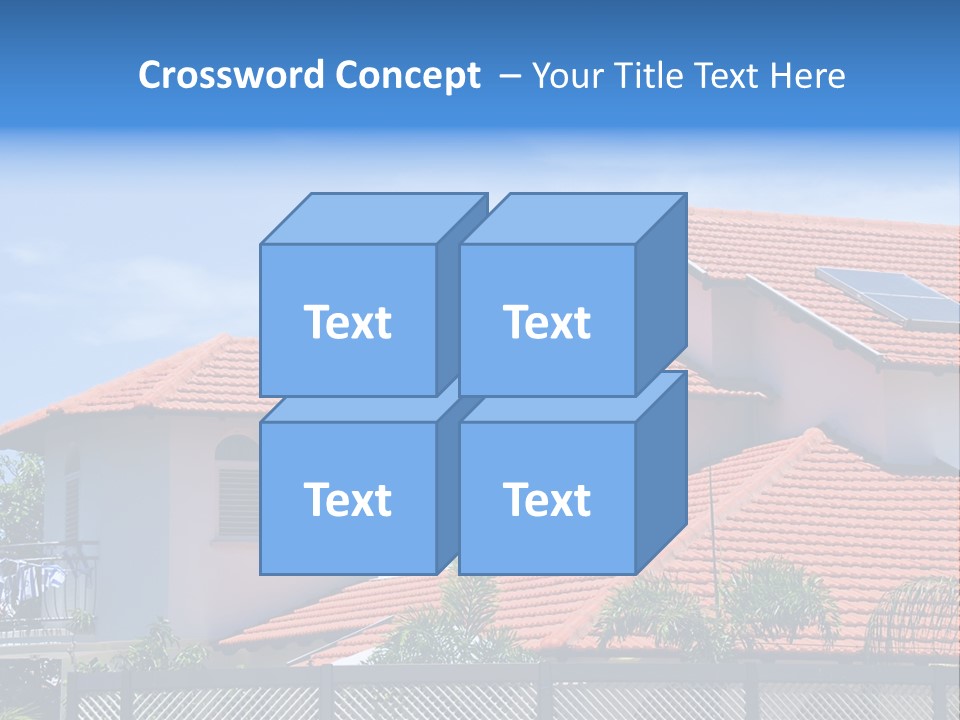 Crossword Concept – Your Title Text Here

Text

Text

Text

Text